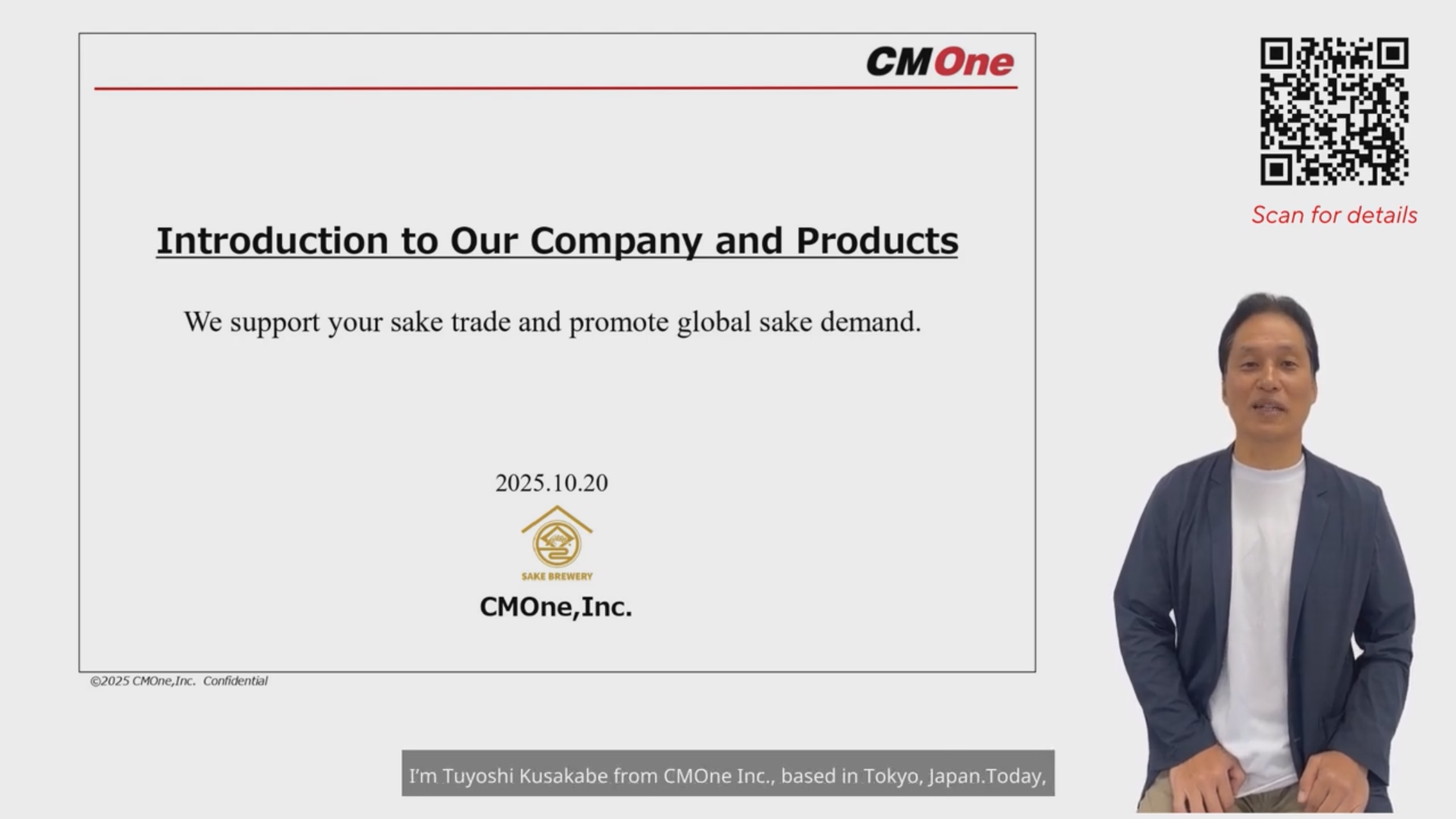 CMOne

Introduction to Our Company and Products

We support your sake trade and promote global sake demand.

2025.10.20

SAKE BREWERY

CMOne,Inc.

©2025 CMOne,Inc. Confidential

Scan for details

I'm Tuyoshi Kusakabe from CMOne Inc., based in Tokyo, Japan.Today,